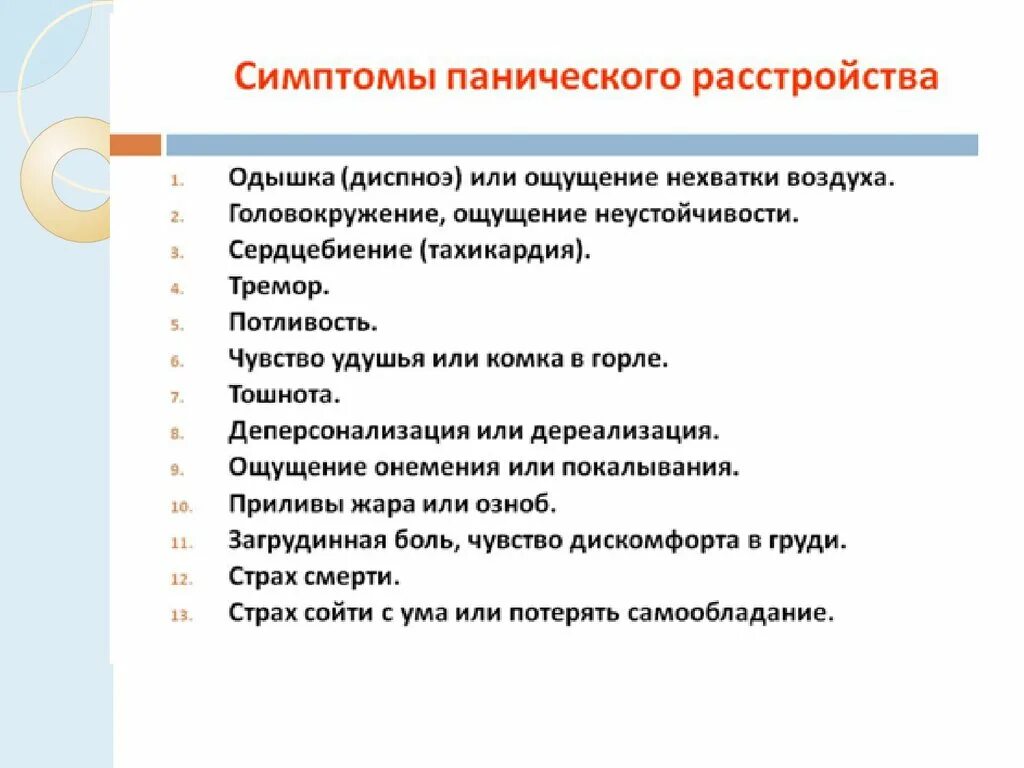 Симптомы панического расстройства

1. Одышка (диспноэ) или ощущение нехватки воздуха.
2. Головокружение, ощущение неустойчивости.
3. Сердцебиение (тахикардия).
4. Тремор.
5. Потливость.
6. Чувство удушья или комка в горле.
7. Тошнота.
8. Деперсонализация или дереализация.
9. Ощущение онемения или покалывания.
10. Приливы жара или озноб.
11. Загрудинная боль, чувство дискомфорта в груди.
12. Страх смерти.
13. Страх сойти с ума или потерять самообладание.